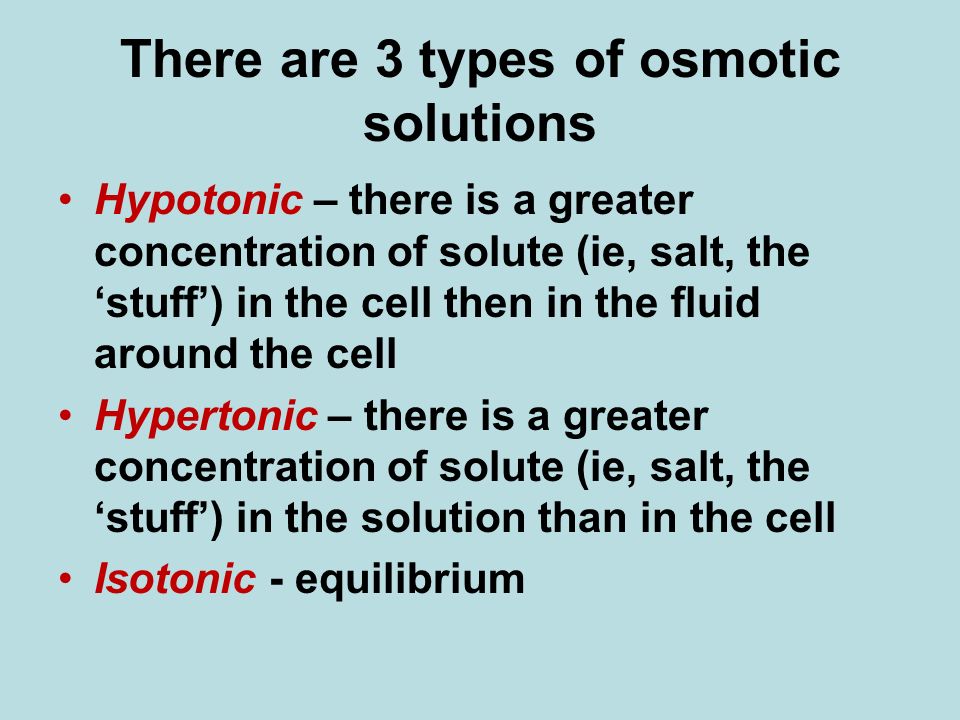 There are 3 types of osmotic solutions

• Hypotonic – there is a greater concentration of solute (ie, salt, the ‘stuff’) in the cell then in the fluid around the cell

• Hypertonic – there is a greater concentration of solute (ie, salt, the ‘stuff’) in the solution than in the cell

• Isotonic - equilibrium